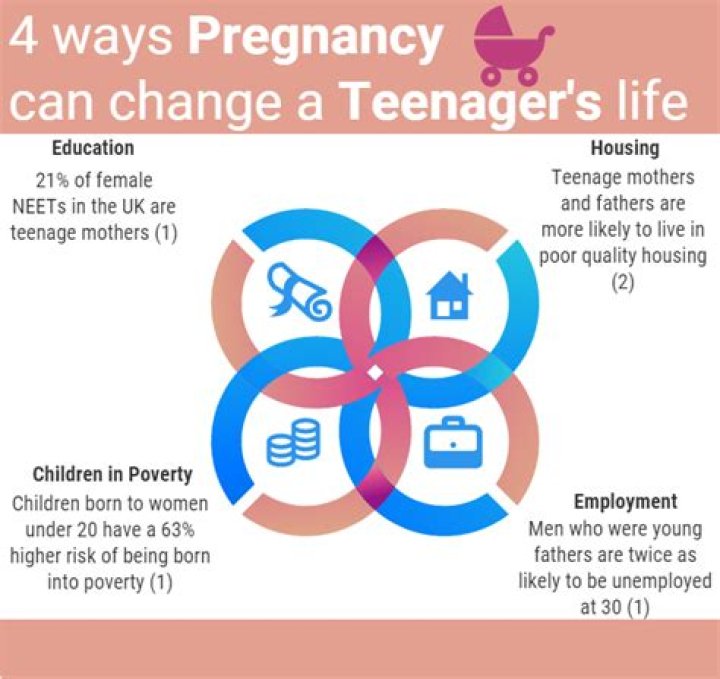 4 ways Pregnancy can change a Teenager's life

Education
21% of female NEETs in the UK are teenage mothers (1)

Housing
Teenage mothers and fathers are more likely to live in poor quality housing (2)

Children in Poverty
Children born to women under 20 have a 63% higher risk of being born into poverty (1)

Employment
Men who were young fathers are twice as likely to be unemployed at 30 (1)